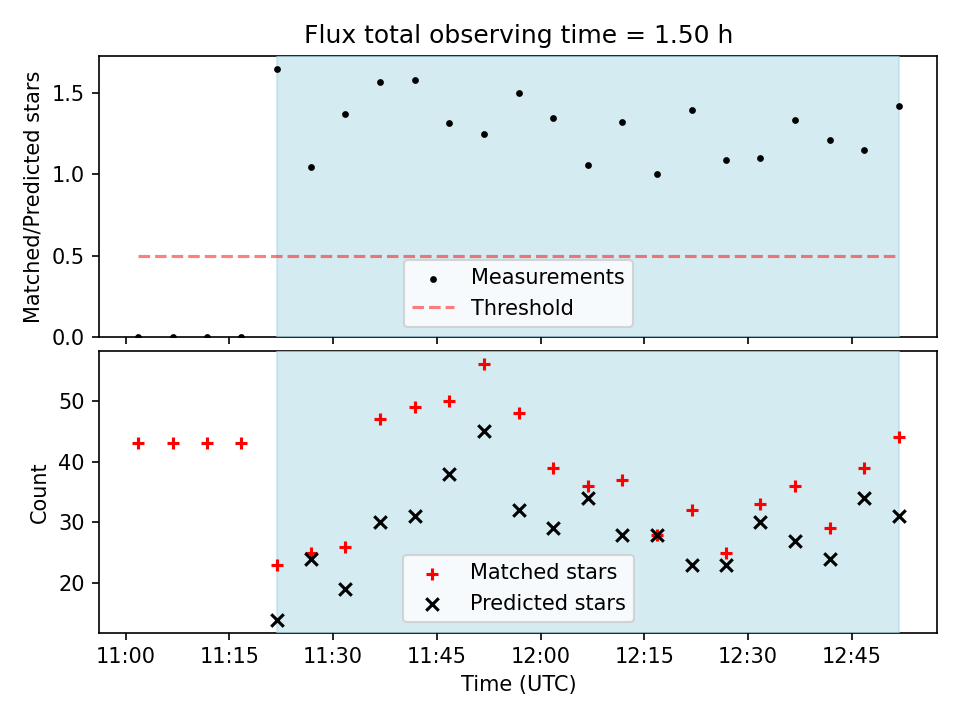 Flux total observing time = 1.50 h

Matched/Predicted stars

1.5
1.0
0.5
0.0

Measurements
Threshold

Count

50
40
30
20

Matched stars
Predicted stars

11:00 11:15 11:30 11:45 12:00 12:15 12:30 12:45

Time (UTC)